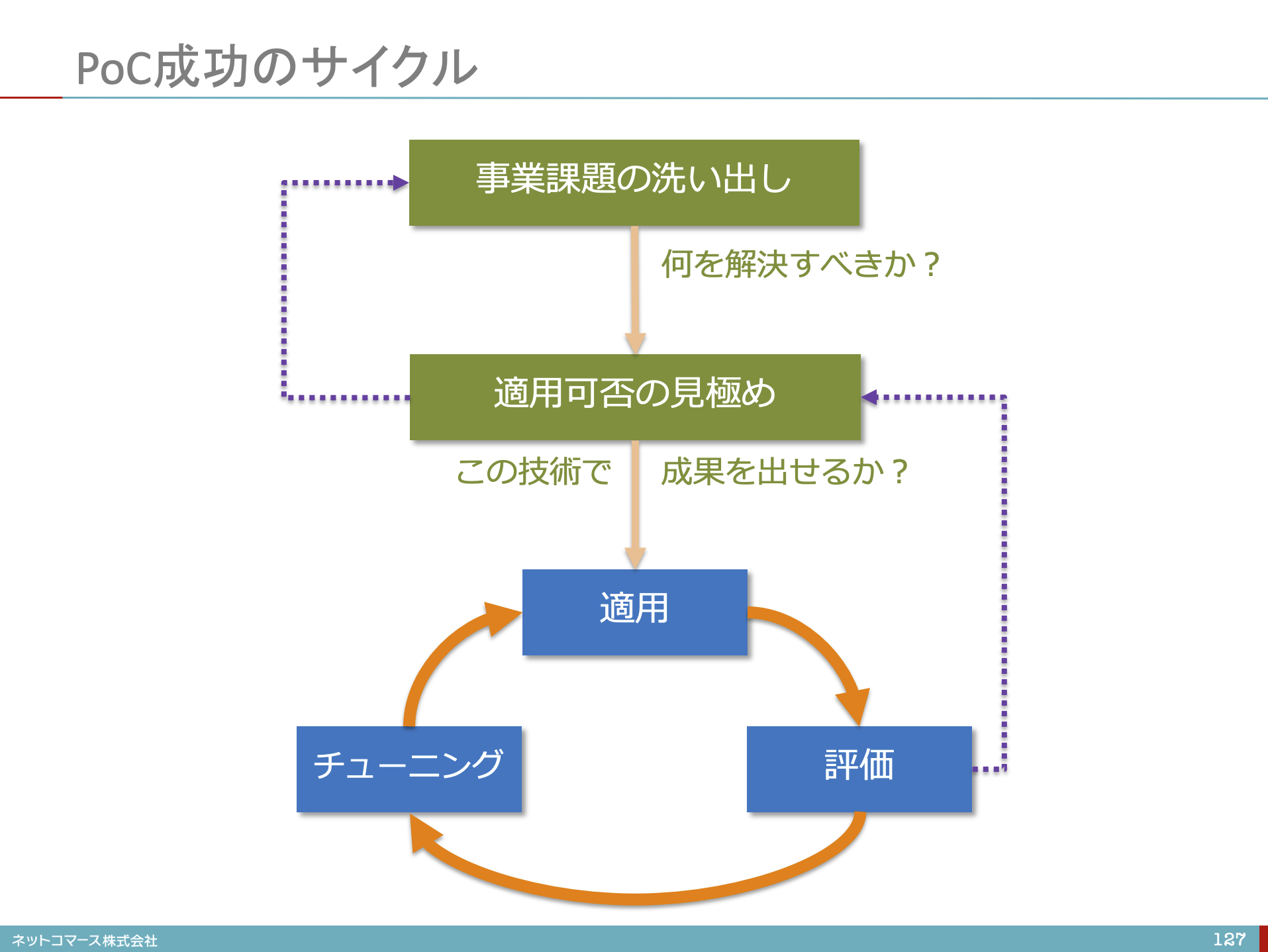 PoC成功のサイクル

事業課題の洗い出し

何を解決すべきか？

適用可否の見極め

この技術で

成果を出せるか？

適用

チューニング

評価

ネットコマース株式会社

127